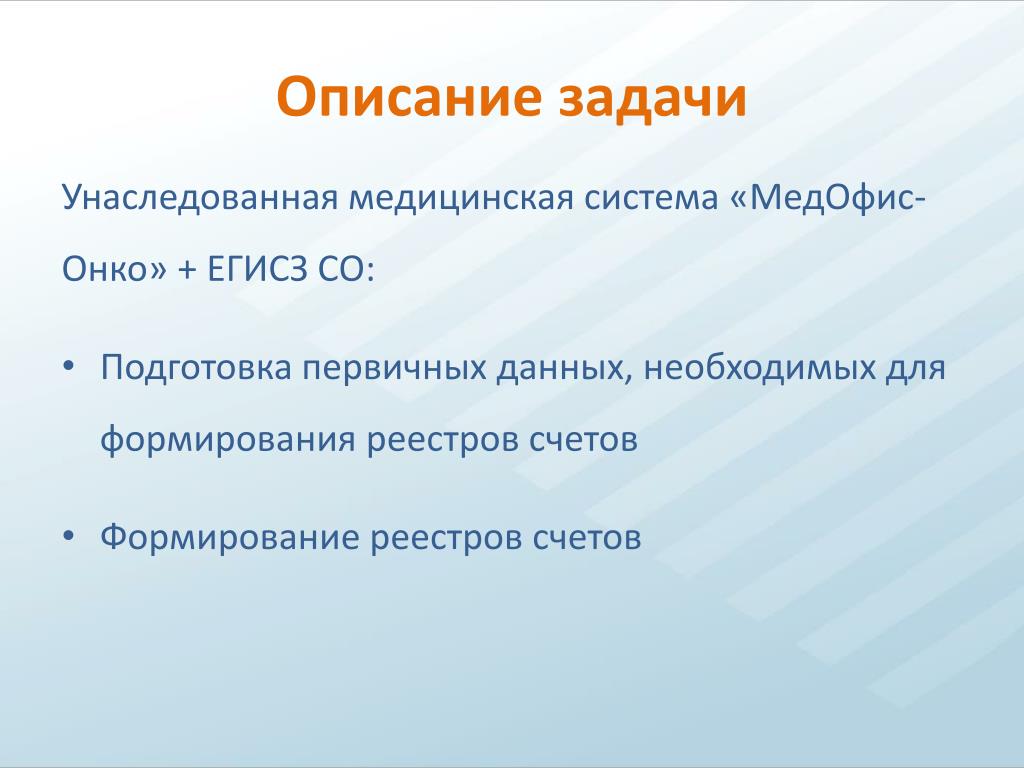 Описание задачи

Унаследованная медицинская система «МедОфис-Онко» + ЕГИСЗ СО:

• Подготовка первичных данных, необходимых для формирования реестров счетов

• Формирование реестров счетов